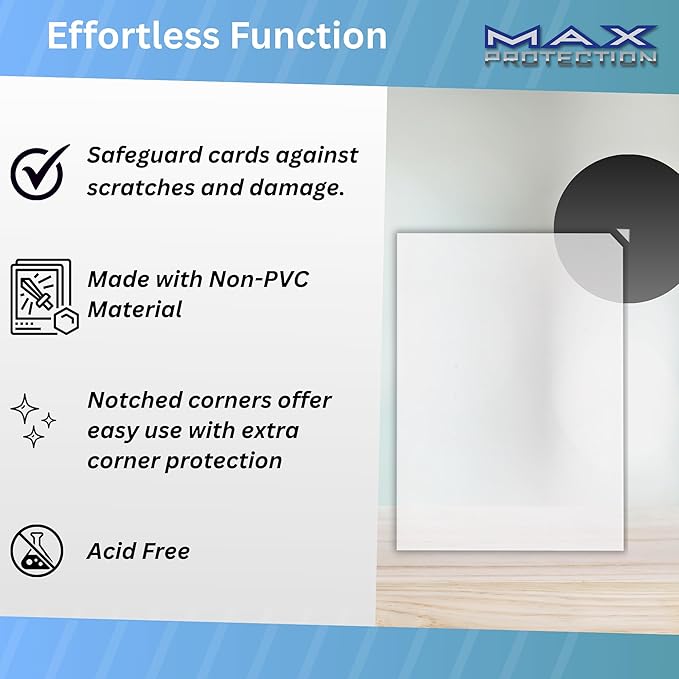 Effortless Function

MAX PROTECTION

Safeguard cards against scratches and damage.

Made with Non-PVC Material

Notched corners offer easy use with extra corner protection

Acid Free